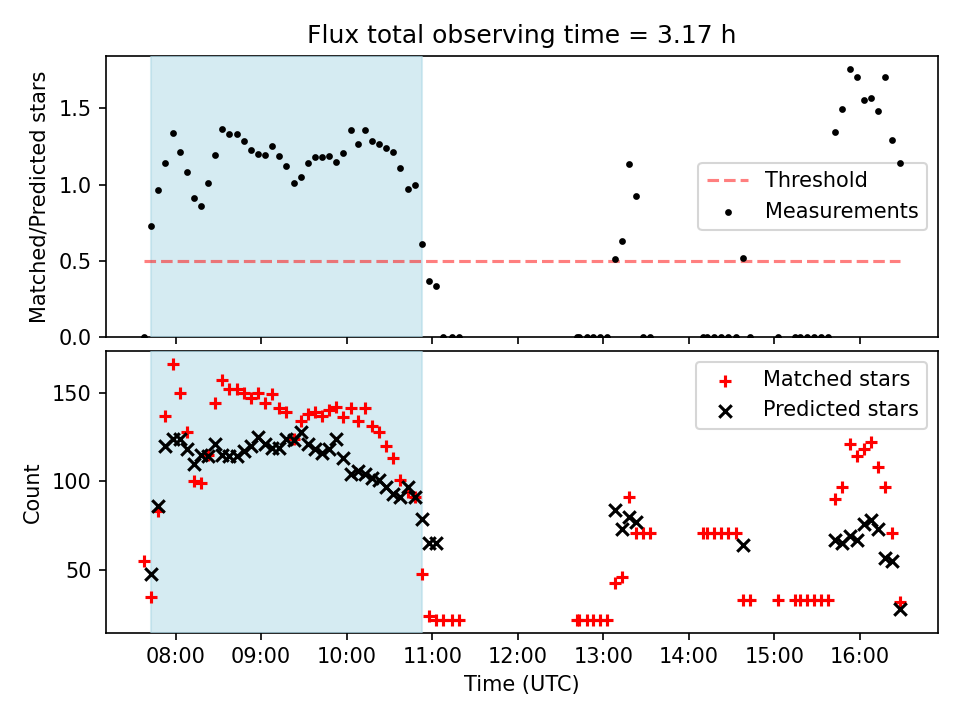 Flux total observing time = 3.17 h

Matched/Predicted stars

1.5
1.0
0.5
0.0

Threshold
Measurements

Count

150
100
50

Matched stars
Predicted stars

08:00 09:00 10:00 11:00 12:00 13:00 14:00 15:00 16:00

Time (UTC)